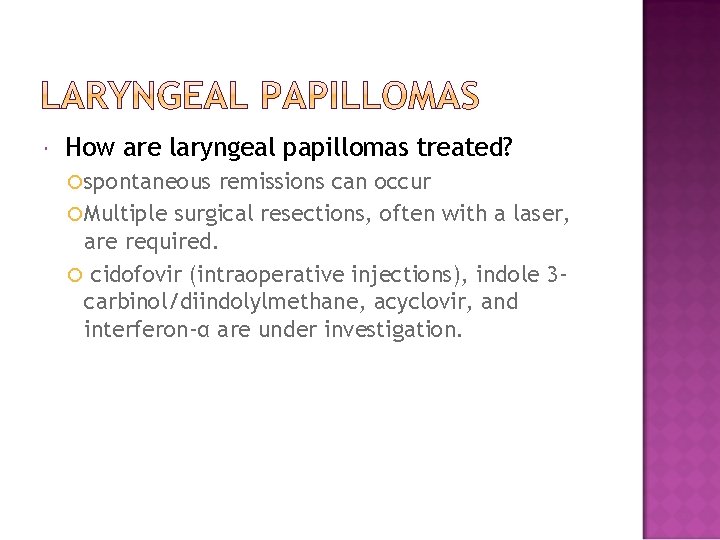 LARYNGEAL PAPILLOMAS

How are laryngeal papillomas treated?

spontaneous remissions can occur

Multiple surgical resections, often with a laser, are required.

cidofovir (intraoperative injections), indole 3-carbinol/diindolylmethane, acyclovir, and interferon-α are under investigation.